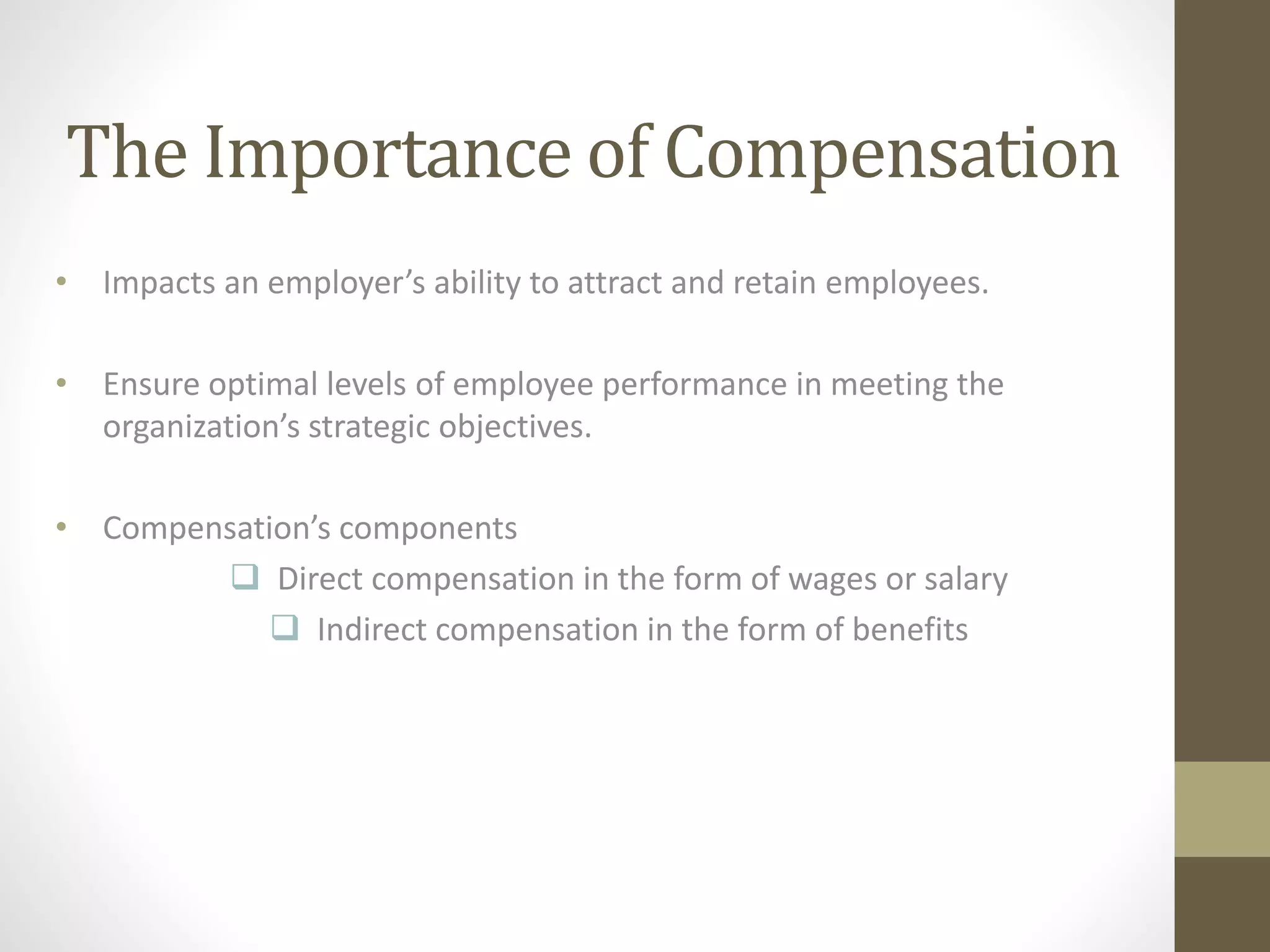 The Importance of Compensation

• Impacts an employer’s ability to attract and retain employees.

• Ensure optimal levels of employee performance in meeting the organization’s strategic objectives.

• Compensation’s components

❑ Direct compensation in the form of wages or salary

❑ Indirect compensation in the form of benefits